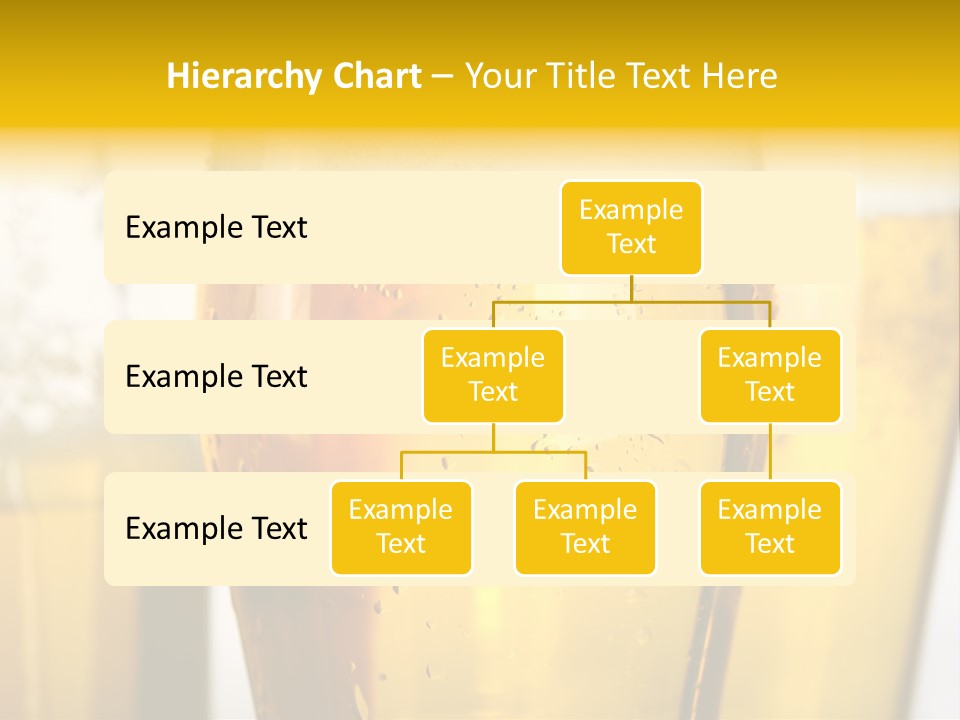 Hierarchy Chart – Your Title Text Here

Example Text

Example Text

Example Text

Example Text

Example Text

Example Text

Example Text

Example Text

Example Text